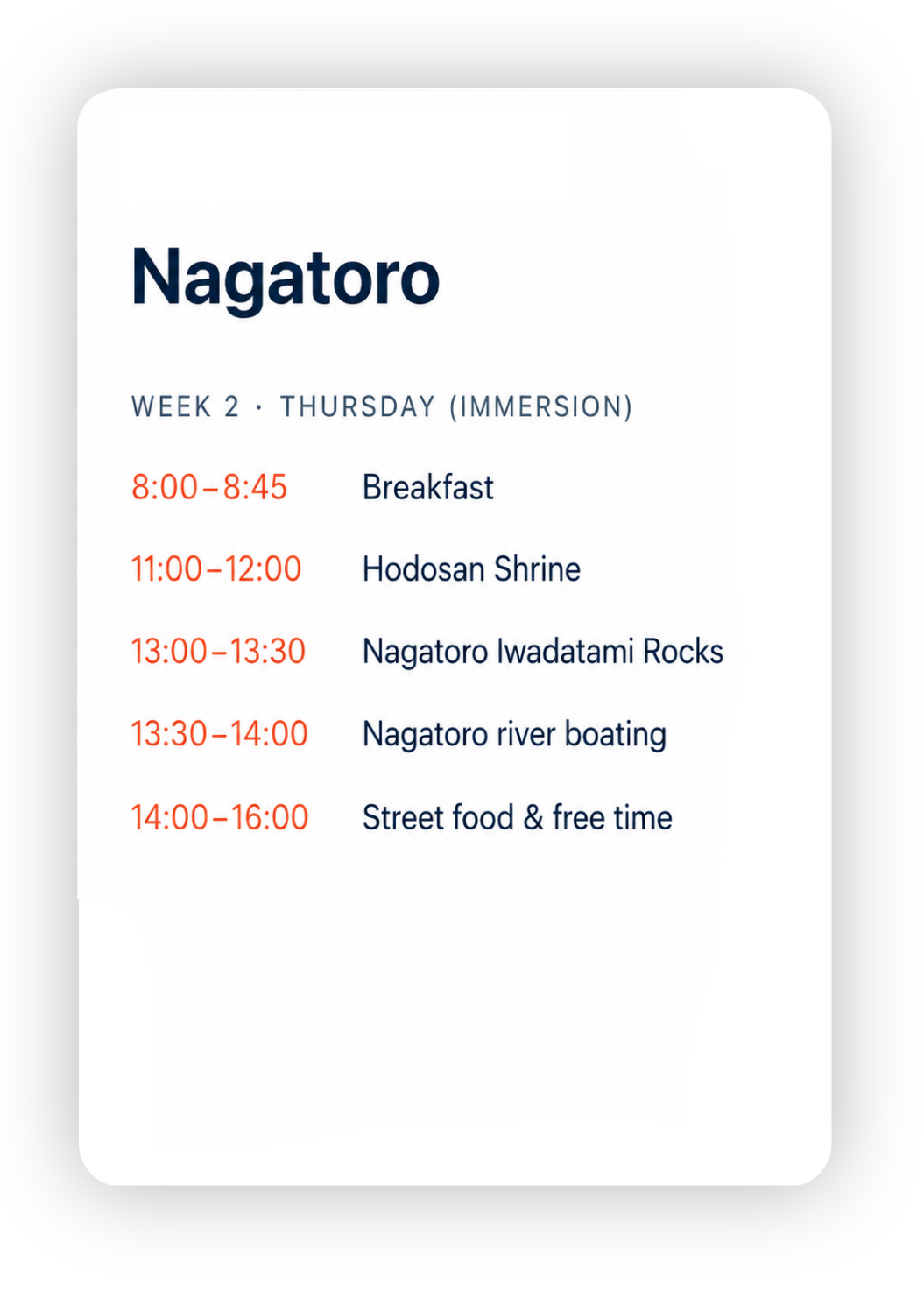 Nagatoro

WEEK 2 · THURSDAY (IMMERSION)

8:00–8:45 Breakfast

11:00–12:00 Hodosan Shrine

13:00–13:30 Nagatoro Iwadatami Rocks

13:30–14:00 Nagatoro river boating

14:00–16:00 Street food & free time